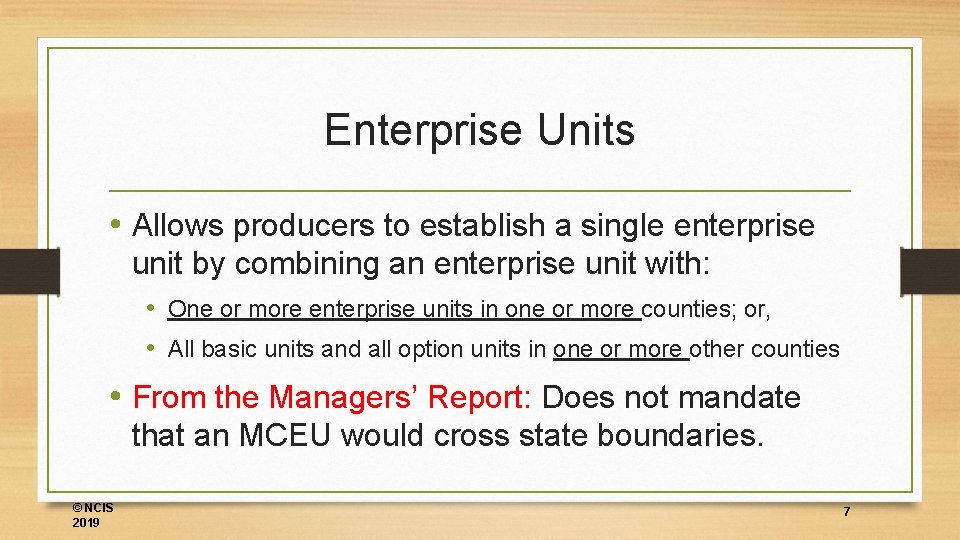 Enterprise Units

• Allows producers to establish a single enterprise unit by combining an enterprise unit with:

• One or more enterprise units in one or more counties; or,

• All basic units and all option units in one or more other counties

• From the Managers' Report: Does not mandate that an MCEU would cross state boundaries.

©NCIS 2019

7